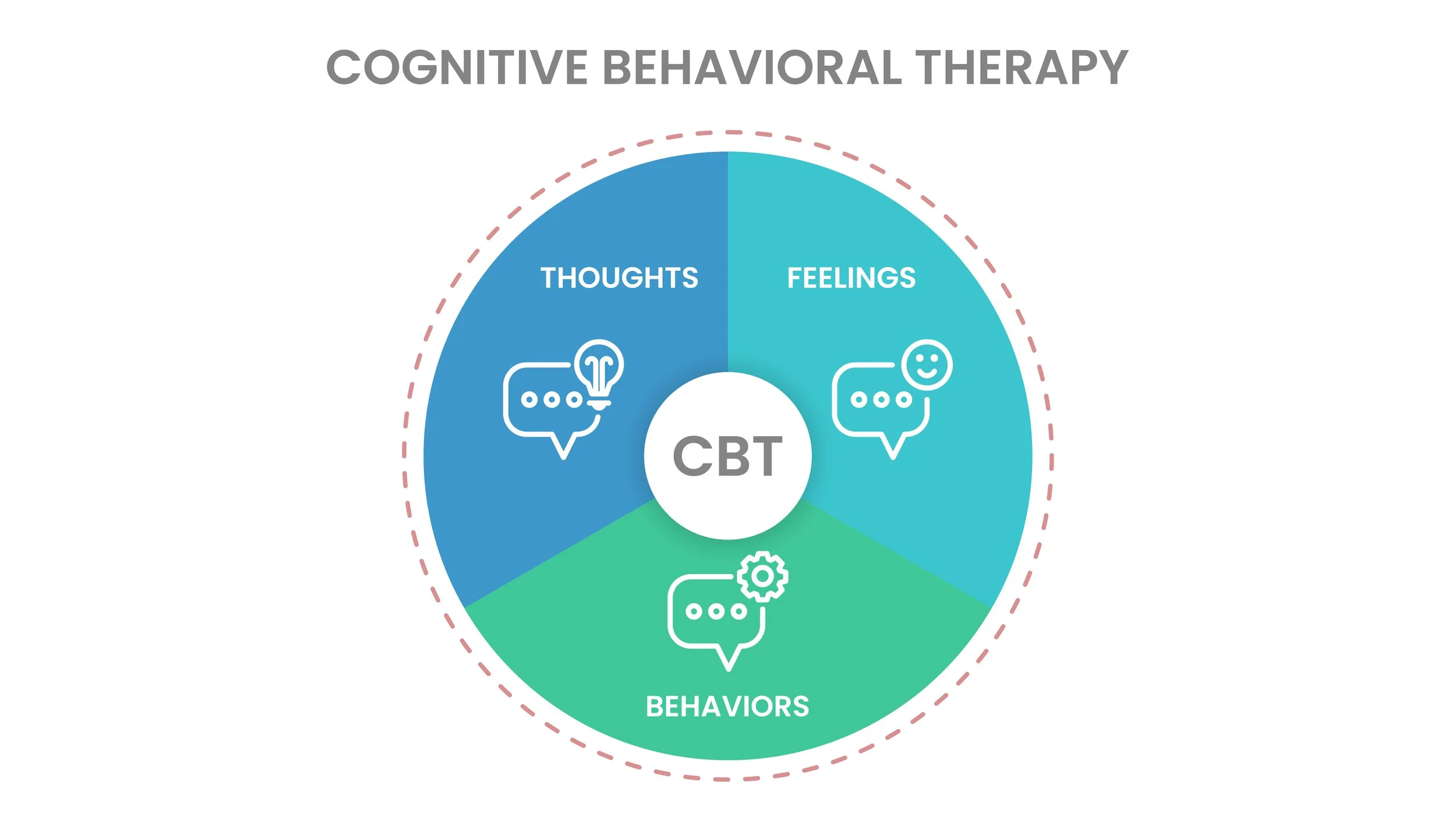 COGNITIVE BEHAVIORAL THERAPY

THOUGHTS

FEELINGS

CBT

BEHAVIORS